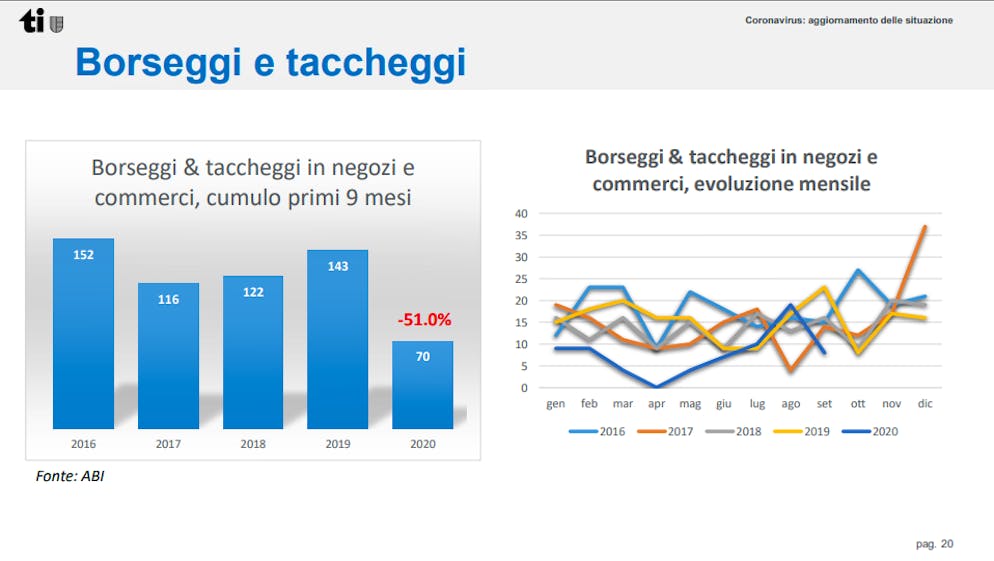 ti

Coronavirus: aggiornamento delle situazione

Borseggi e taccheggi

Borseggi & taccheggi in negozi e commerci, cumulo primi 9 mesi

152
116
122
143
-51.0%
70

2016
2017
2018
2019
2020

Fonte: ABI

Borseggi & taccheggi in negozi e commerci, evoluzione mensile

40
35
30
25
20
15
10
5
0

gen
feb
mar
apr
mag
giu
lug
ago
set
ott
nov
dic

2016
2017
2018
2019
2020

pag. 20